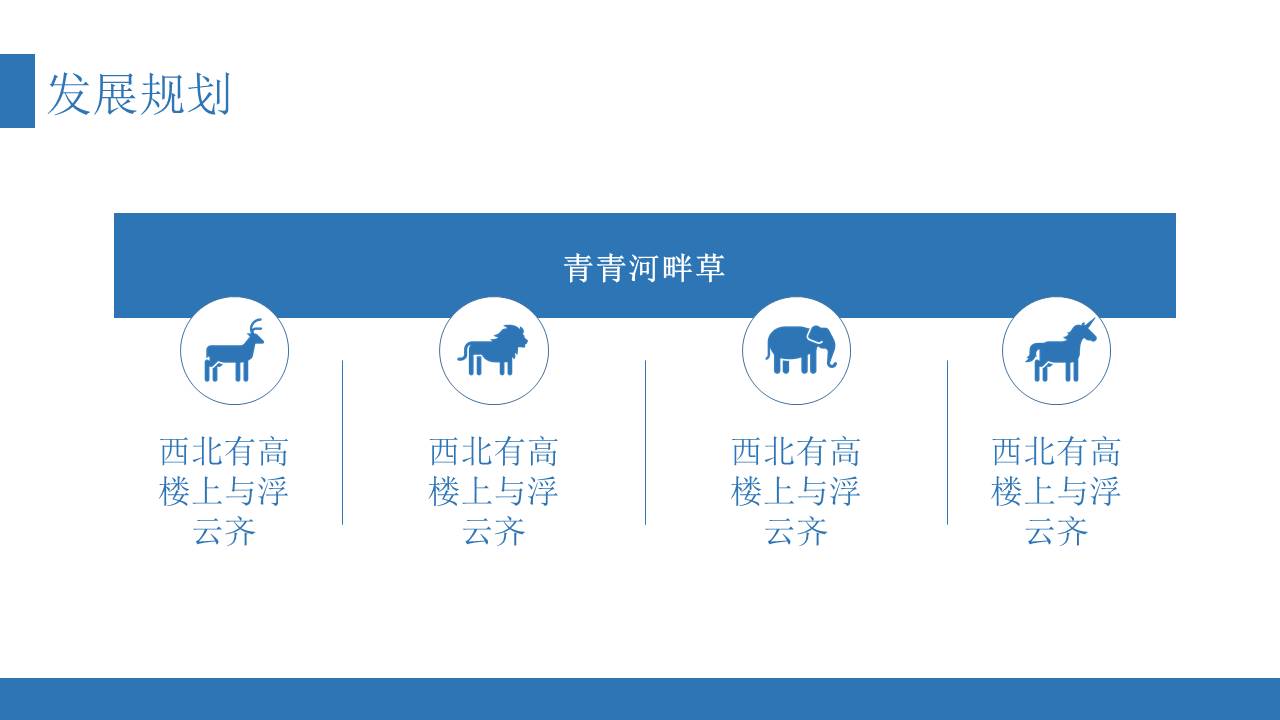 发展规划

青青河畔草

西北有高楼上与浮云齐

西北有高楼上与浮云齐

西北有高楼上与浮云齐

西北有高楼上与浮云齐